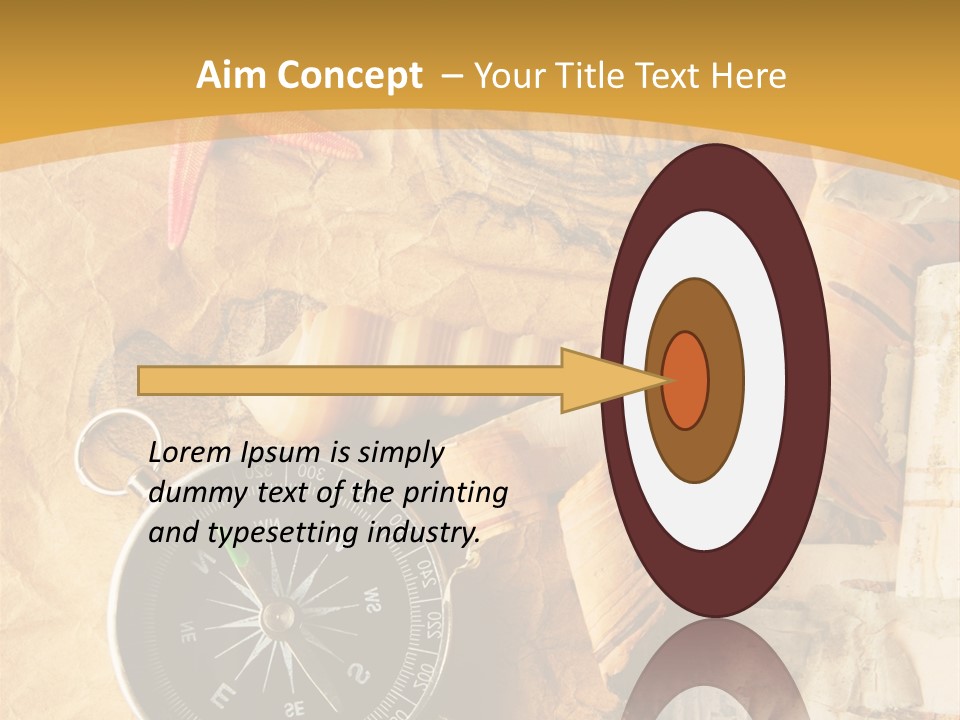 Aim Concept – Your Title Text Here

Lorem Ipsum is simply dummy text of the printing and typesetting industry.